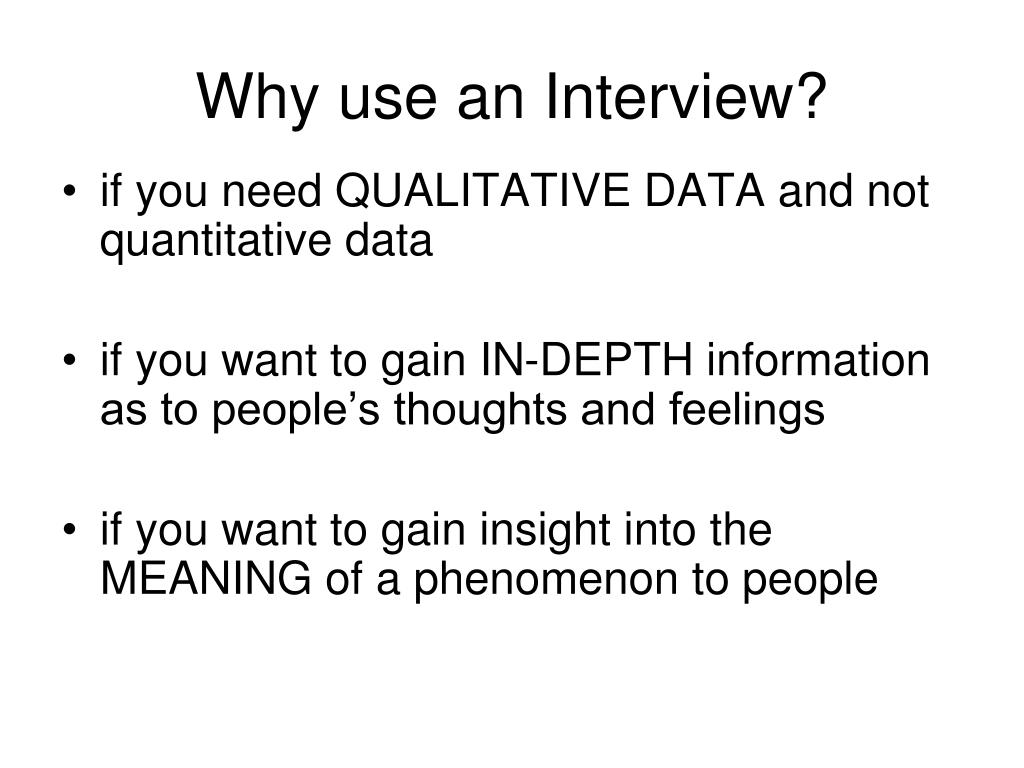 Why use an Interview?

• if you need QUALITATIVE DATA and not quantitative data

• if you want to gain IN-DEPTH information as to people’s thoughts and feelings

• if you want to gain insight into the MEANING of a phenomenon to people